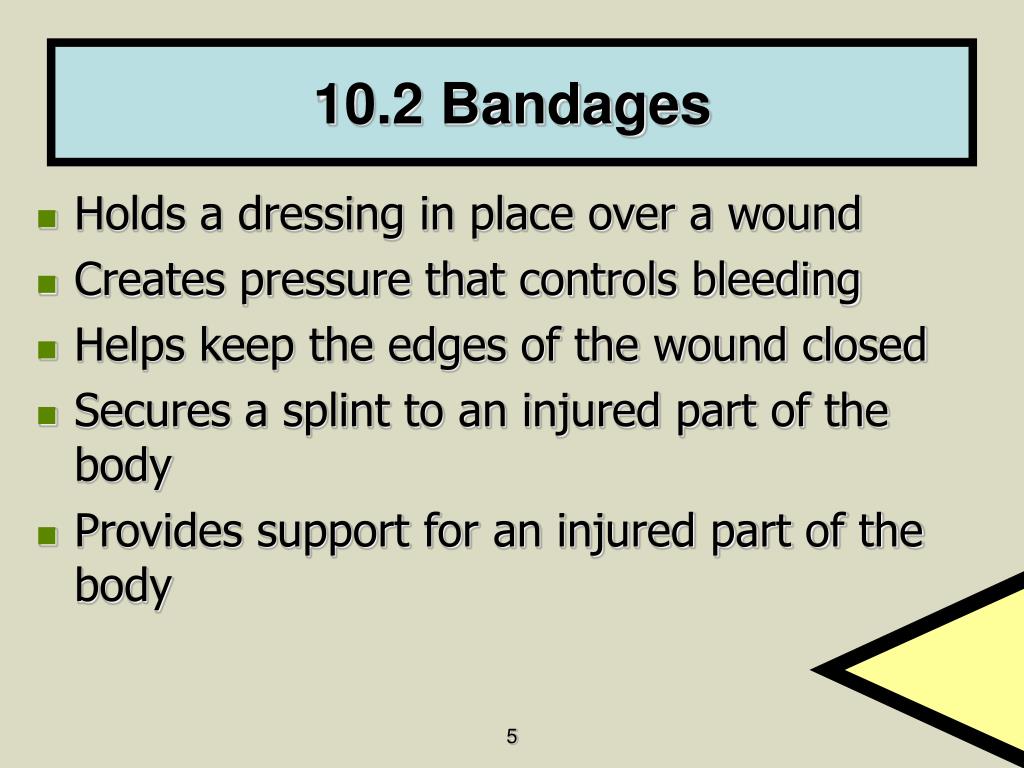 10.2 Bandages

- Holds a dressing in place over a wound
- Creates pressure that controls bleeding
- Helps keep the edges of the wound closed
- Secures a splint to an injured part of the body
- Provides support for an injured part of the body

5